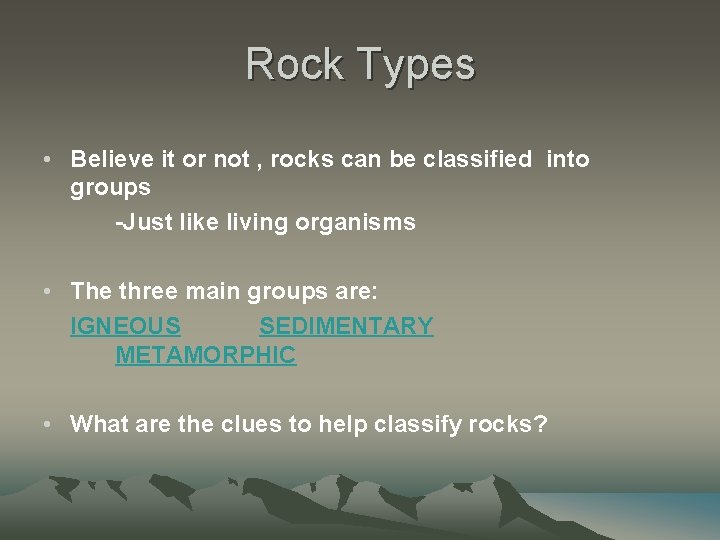 Rock Types

• Believe it or not , rocks can be classified into groups

-Just like living organisms

• The three main groups are:

IGNEOUS SEDIMENTARY METAMORPHIC

• What are the clues to help classify rocks?